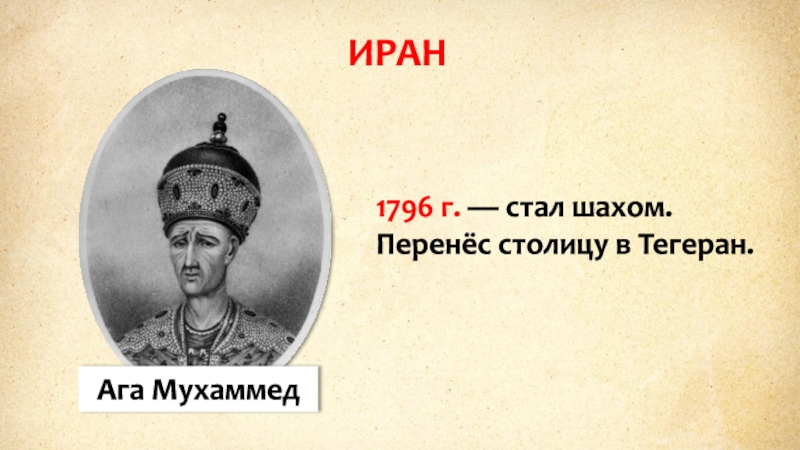 ИРАН

1796 г. — стал шахом.
Перенёс столицу в Тегеран.

Ага Мухаммед